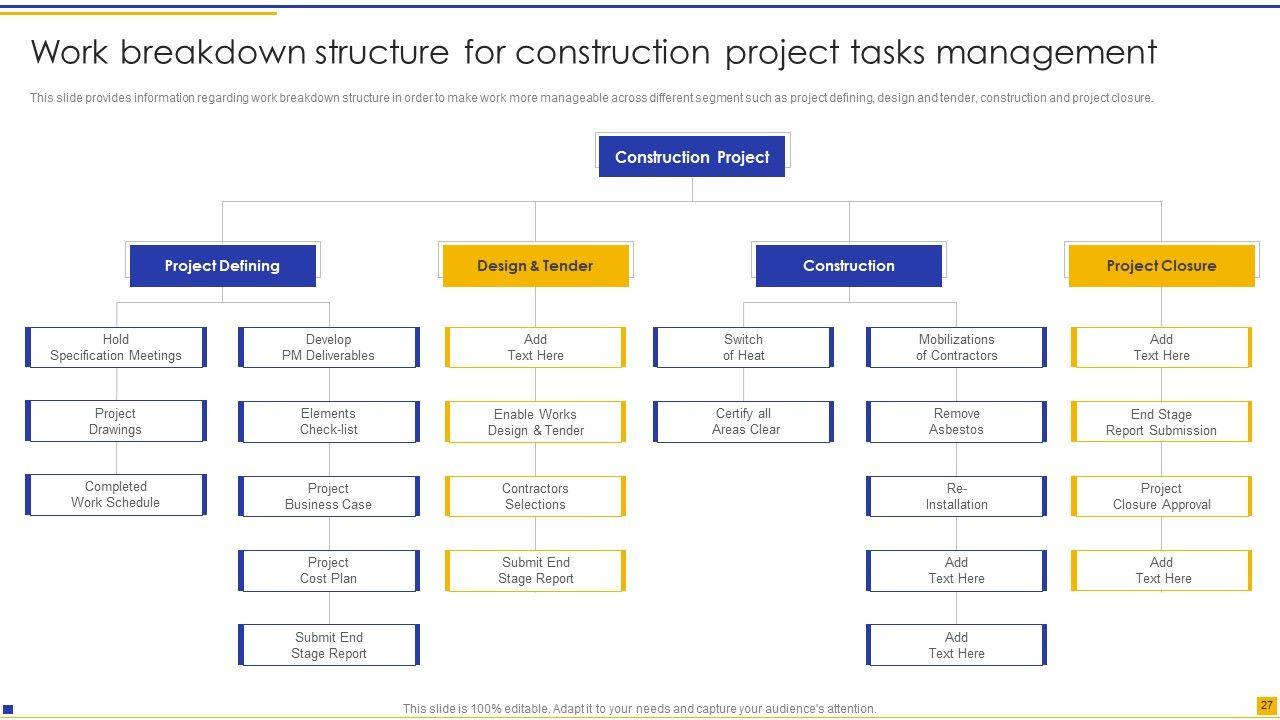 Work breakdown structure for construction project tasks management

This slide provides information regarding work breakdown structure in order to make work more manageable across different segment such as project defining, design and tender, construction and project closure.

Construction Project

Project Defining

Hold Specification Meetings

Project Drawings

Completed Work Schedule

Develop PM Deliverables

Elements Check-list

Project Business Case

Project Cost Plan

Submit End Stage Report

Design & Tender

Add Text Here

Enable Works Design & Tender

Contractors Selections

Submit End Stage Report

Construction

Switch of Heat

Certify all Areas Clear

Mobilizations of Contractors

Remove Asbestos

Re-Installation

Add Text Here

Add Text Here

Project Closure

Add Text Here

End Stage Report Submission

Project Closure Approval

Add Text Here

This slide is 100% editable. Adapt it to your needs and capture your audience's attention.

27